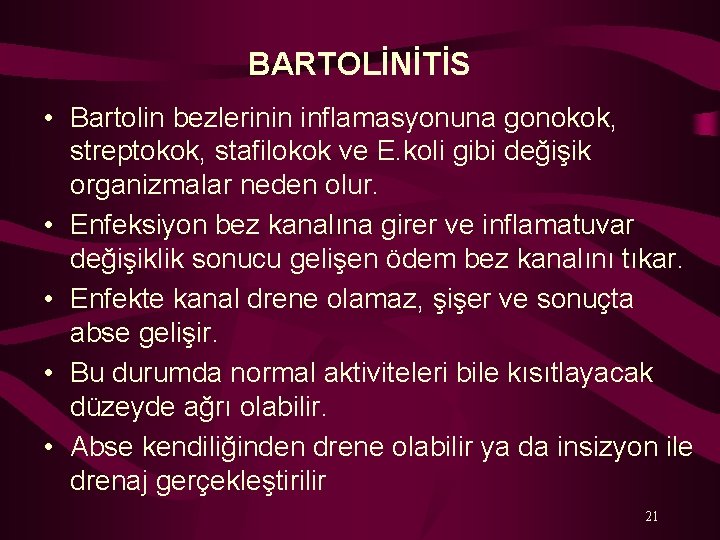 BARTOLİNİTİS

• Bartolin bezlerinin inflamasyonuna gonokok, streptokok, stafilokok ve E.koli gibi değişik organizmalar neden olur.
• Enfeksiyon bez kanalına girer ve inflamatuvar değişiklik sonucu gelişen ödem bez kanalını tıkar.
• Enfekte kanal drene olamaz, şişer ve sonuçta abse gelişir.
• Bu durumda normal aktiviteleri bile kısıtlayacak düzeyde ağrı olabilir.
• Abse kendiliğinden drene olabilir ya da insizyon ile drenaj gerçekleştirilir

21